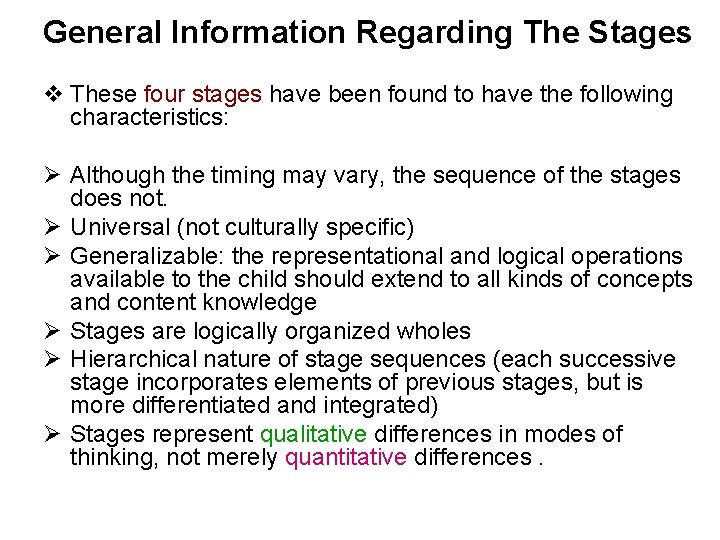 General Information Regarding The Stages

❖ These four stages have been found to have the following characteristics:

➢ Although the timing may vary, the sequence of the stages does not.
➢ Universal (not culturally specific)
➢ Generalizable: the representational and logical operations available to the child should extend to all kinds of concepts and content knowledge
➢ Stages are logically organized wholes
➢ Hierarchical nature of stage sequences (each successive stage incorporates elements of previous stages, but is more differentiated and integrated)
➢ Stages represent qualitative differences in modes of thinking, not merely quantitative differences .